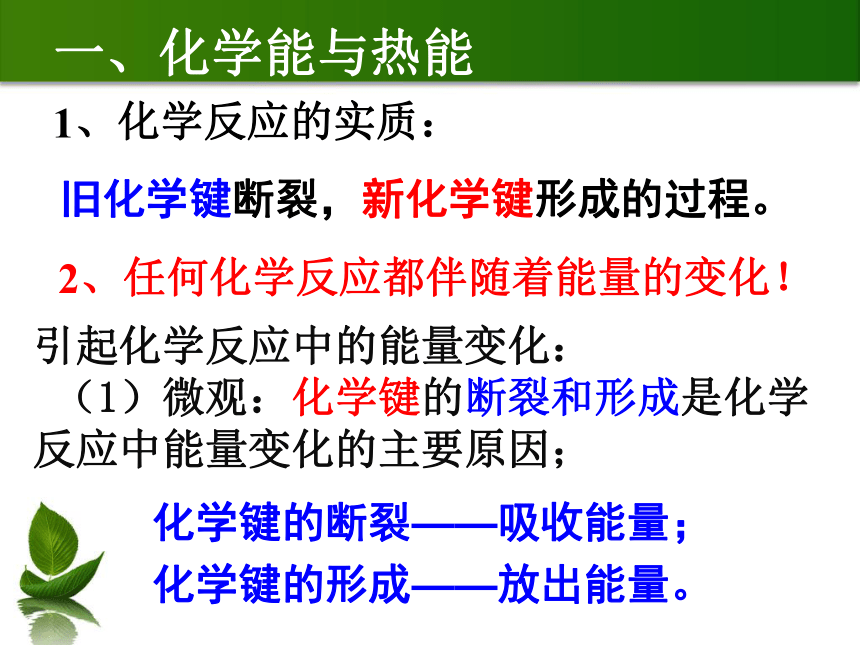 一、化学能与热能

1、化学反应的实质：

旧化学键断裂，新化学键形成的过程。

2、任何化学反应都伴随着能量的变化！

引起化学反应中的能量变化：
（1）微观：化学键的断裂和形成是化学反应中能量变化的主要原因；

化学键的断裂——吸收能量；
化学键的形成——放出能量。